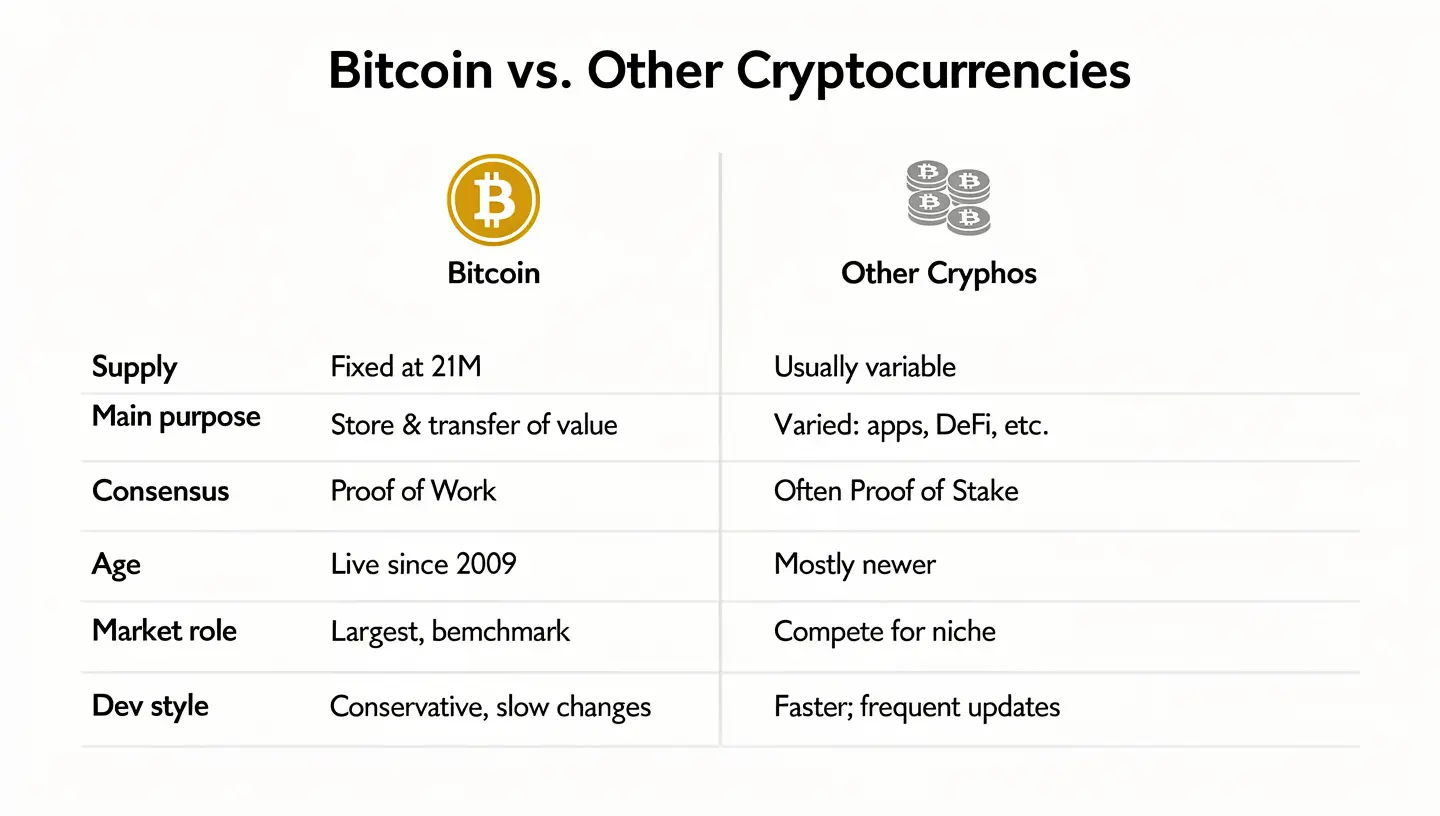 Bitcoin vs. Other Cryptocurrencies

|  | Bitcoin | Other Cryphos |
|---|---|---|
| Supply | Fixed at 21M | Usually variable |
| Main purpose | Store & transfer of value | Varied: apps, DeFi, etc. |
| Consensus | Proof of Work | Often Proof of Stake |
| Age | Live since 2009 | Mostly newer |
| Market role | Largest, bemchmark | Compete for niche |
| Dev style | Conservative, slow changes | Faster; frequent updates |